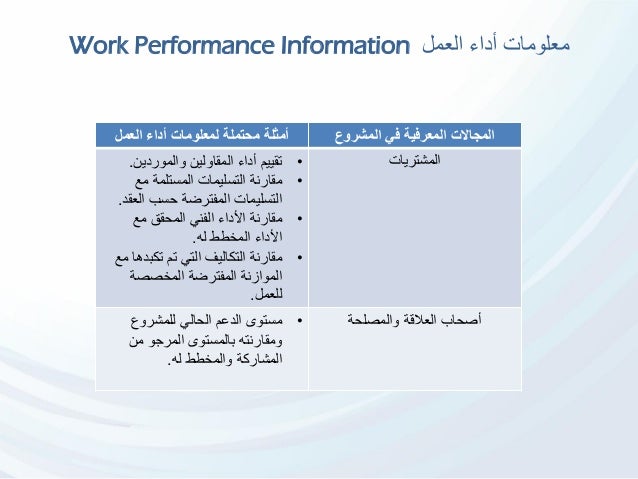 معلومات أداء العمل Work Performance Information

| المجالات المعرفية في المشروع | أمثلة محتملة لمعلومات أداء العمل |
|---|---|
| المشتريات | • تقييم أداء المقاولين والموردين. • مقارنة التسليمات المستلمة مع التسليمات المفترضة حسب العقد. • مقارنة الأداء الفني المحقق مع الأداء المخطط له. • مقارنة التكاليف التي تم تكبدها مع الموازنة المفترضة المخصصة للعمل. |
| أصحاب العلاقة والمصلحة | • مستوى الدعم الحالي للمشروع ومقارنته بالمستوى المرجو من المشاركة والمخطط له. |